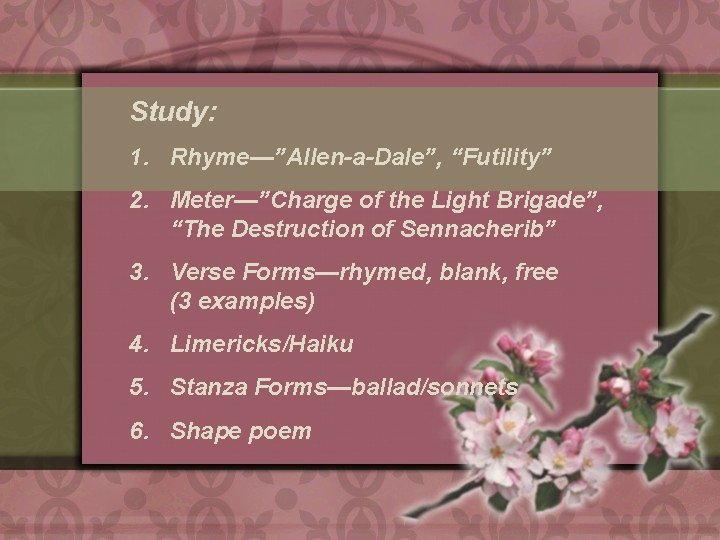 Study:

1. Rhyme—”Allen-a-Dale”, “Futility”

2. Meter—”Charge of the Light Brigade”, “The Destruction of Sennacherib”

3. Verse Forms—rhymed, blank, free (3 examples)

4. Limericks/Haiku

5. Stanza Forms—ballad/sonnets

6. Shape poem